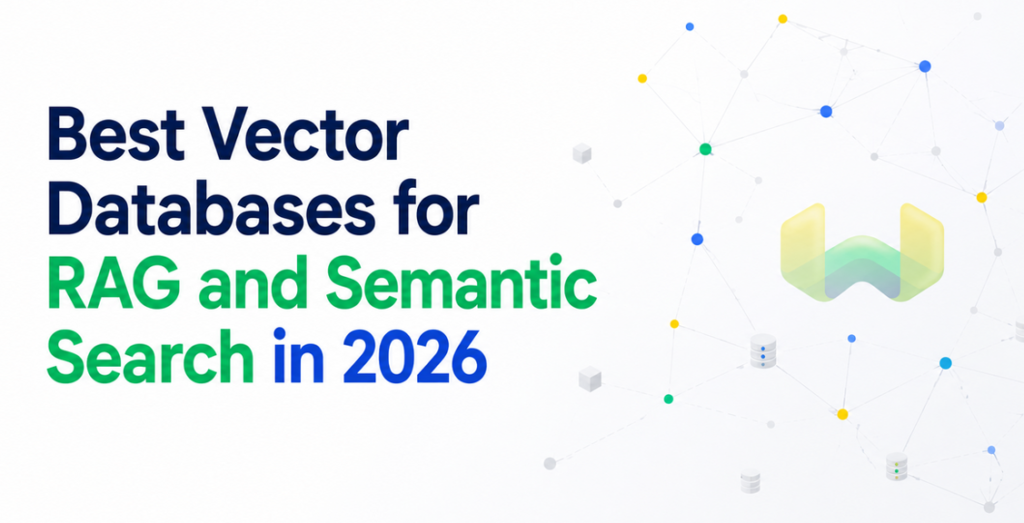 Best Vector Databases for RAG and Semantic Search in 2026